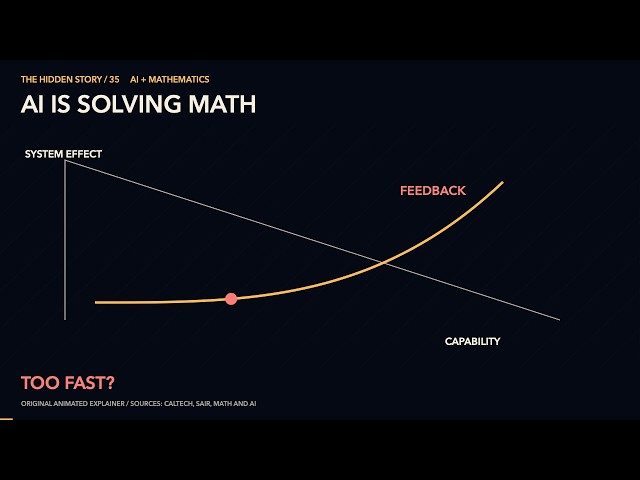 THE HIDDEN STORY / 35 AI + MATHEMATICS

AI IS SOLVING MATH

SYSTEM EFFECT

FEEDBACK

CAPABILITY

TOO FAST?

ORIGINAL ANIMATED EXPLAINER / SOURCES: CALTECH, SAIR, MATH AND AI